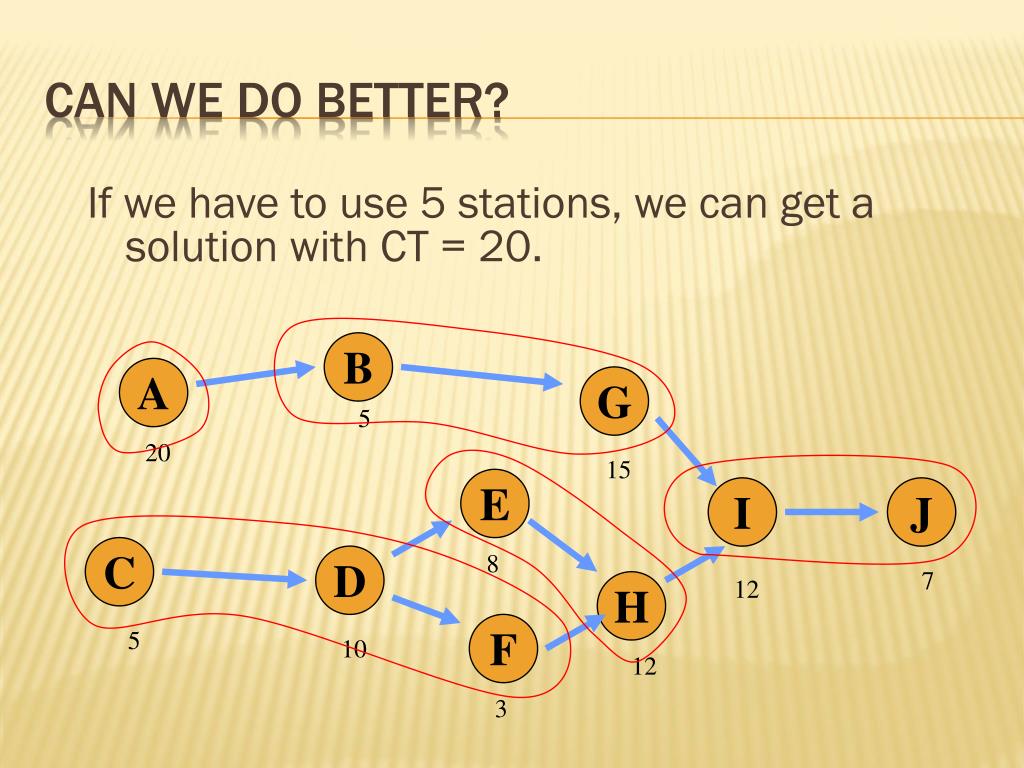 CAN WE DO BETTER?

If we have to use 5 stations, we can get a solution with CT = 20.

A
20
B
5
G
15
E
8
I
12
J
7
C
5
D
10
H
12
F
3